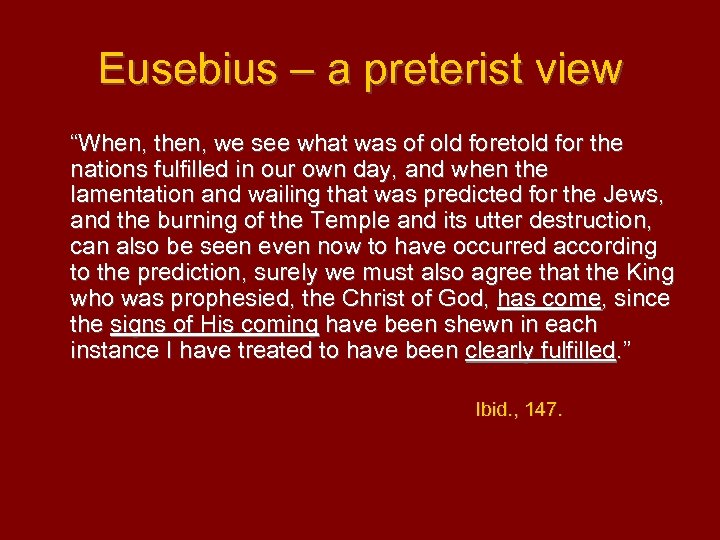 Eusebius – a preterist view

“When, then, we see what was of old foretold for the nations fulfilled in our own day, and when the lamentation and wailing that was predicted for the Jews, and the burning of the Temple and its utter destruction, can also be seen even now to have occurred according to the prediction, surely we must also agree that the King who was prophesied, the Christ of God, has come, since the signs of His coming have been shewn in each instance I have treated to have been clearly fulfilled.”

Ibid., 147.